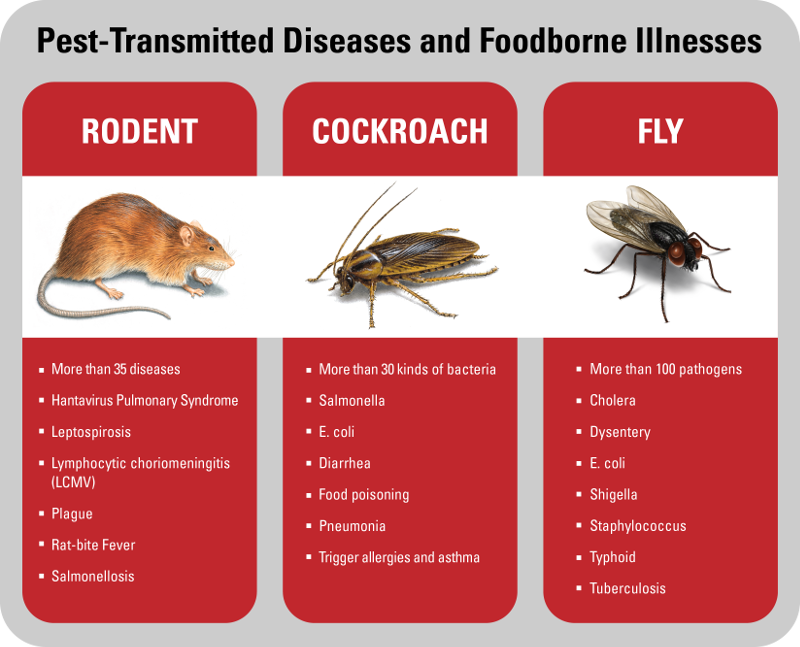 Pest-Transmitted Diseases and Foodborne Illnesses

RODENT

- More than 35 diseases
- Hantavirus Pulmonary Syndrome
- Leptospirosis
- Lymphocytic choriomeningitis (LCMV)
- Plague
- Rat-bite Fever
- Salmonellosis

COCKROACH

- More than 30 kinds of bacteria
- Salmonella
- E. coli
- Diarrhea
- Food poisoning
- Pneumonia
- Trigger allergies and asthma

FLY

- More than 100 pathogens
- Cholera
- Dysentery
- E. coli
- Shigella
- Staphylococcus
- Typhoid
- Tuberculosis